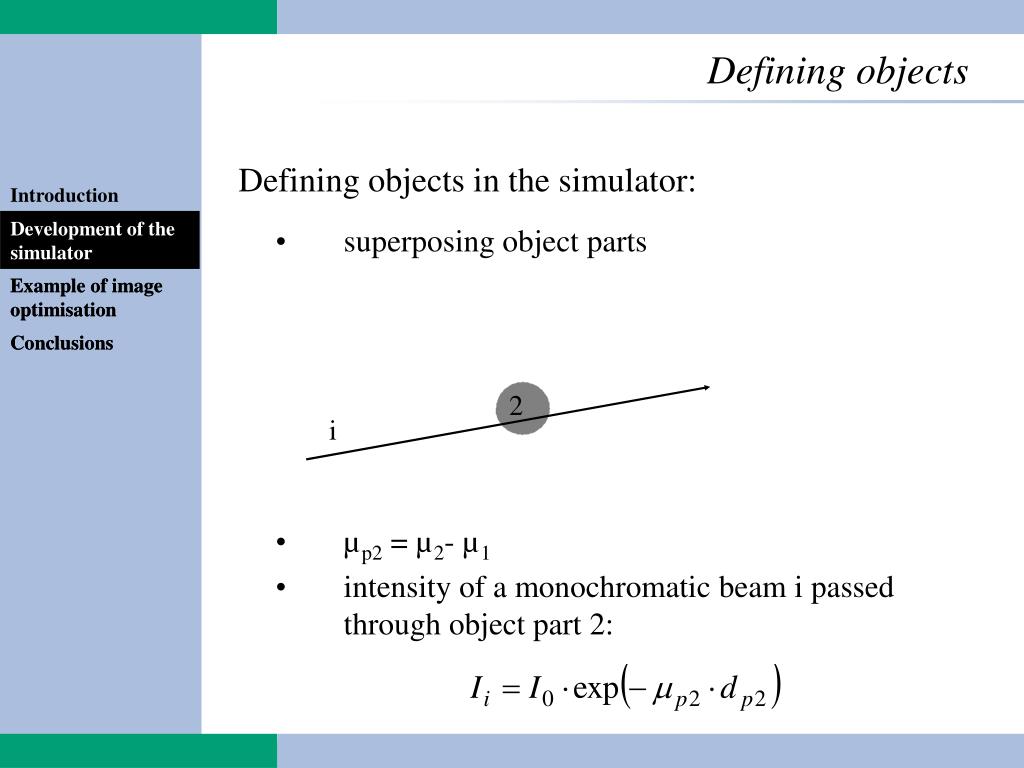 Defining objects

Introduction

Development of the simulator

Example of image optimisation

Conclusions

Defining objects in the simulator:

• superposing object parts

2

i

• $\mu_{p2} = \mu_2 - \mu_1$

• intensity of a monochromatic beam i passed through object part 2:

$I_i = I_0 \cdot \exp\left(-\mu_{p2} \cdot d_{p2}\right)$